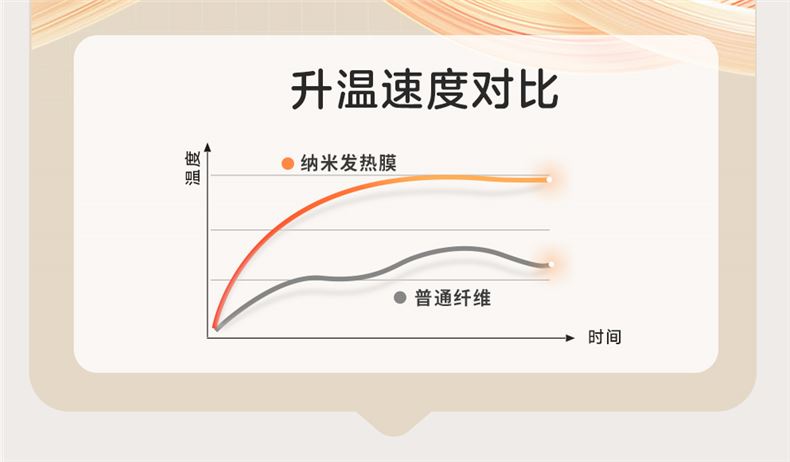 升温速度对比

温度

纳米发热膜

普通纤维

时间